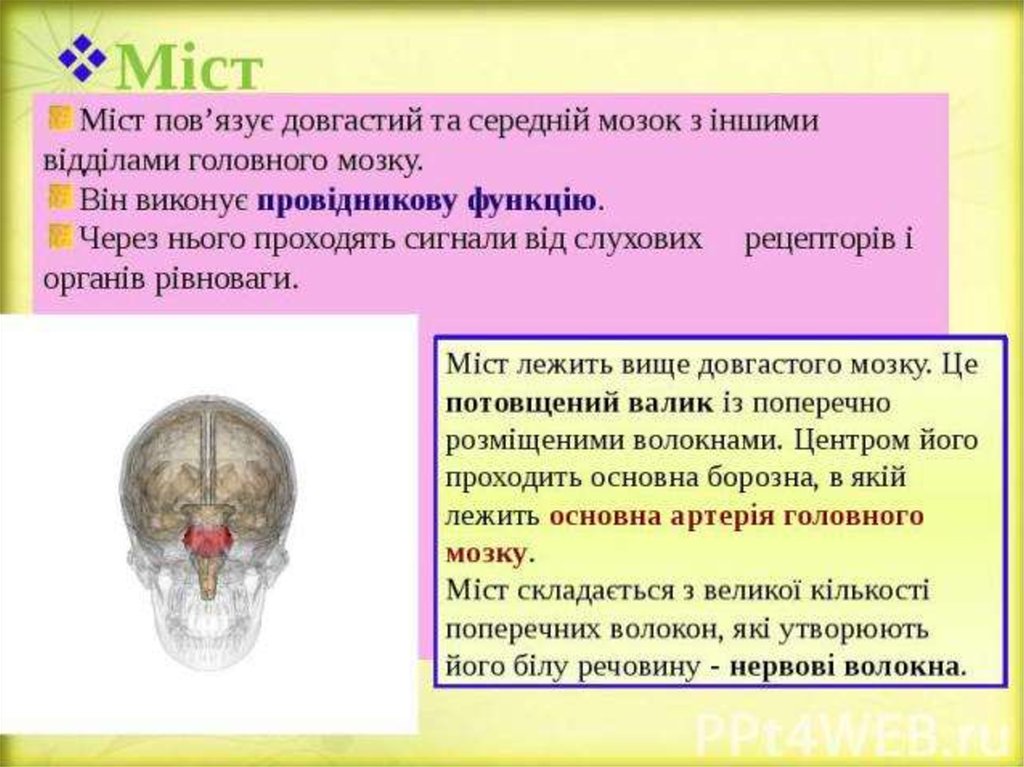 Міст

Міст пов’язує довгастий та середній мозок з іншими відділами головного мозку.
Він виконує провідникову функцію.
Через нього проходять сигнали від слухових рецепторів і органів рівноваги.

Міст лежить вище довгастого мозку. Це потовщений валик із поперечно розміщеними волокнами. Центром його проходить основна борозна, в якій лежить основна артерія головного мозку.
Міст складається з великої кількості поперечних волокон, які утворюють його білу речовину - нервові волокна.

PPt4WEB.ru